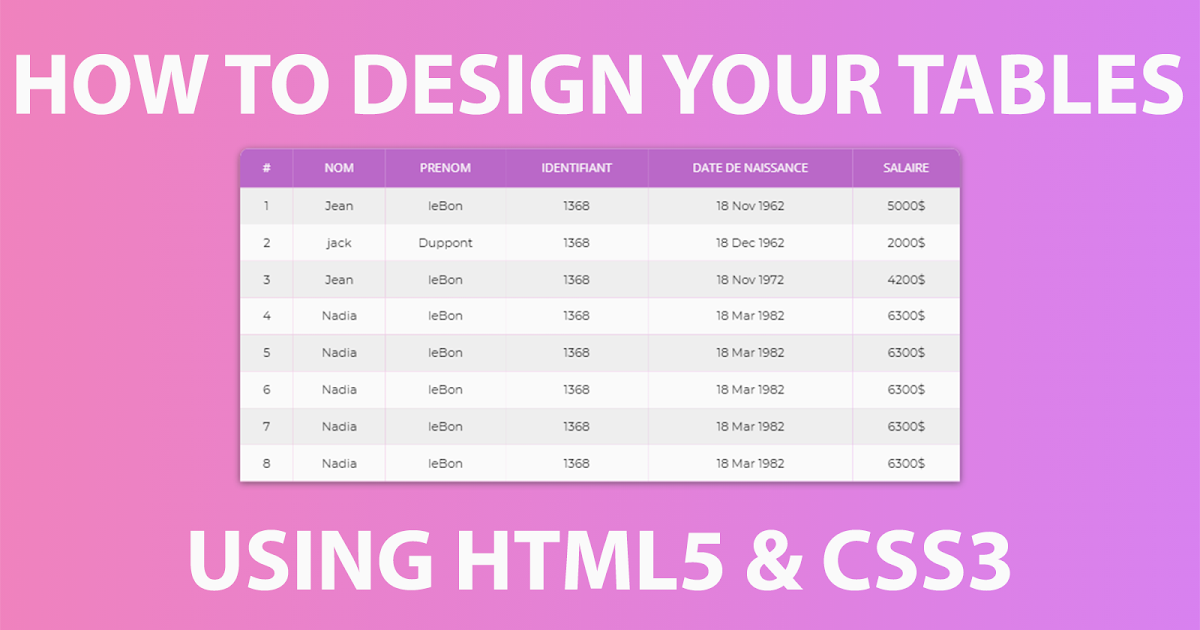 HOW TO DESIGN YOUR TABLES

| # | NOM | PRENOM | IDENTIFIANT | DATE DE NAISSANCE | SALAIRE |
|---|---|---|---|---|---|
| 1 | Jean | leBon | 1368 | 18 Nov 1962 | 5000$ |
| 2 | jack | Duppont | 1368 | 18 Dec 1962 | 2000$ |
| 3 | Jean | leBon | 1368 | 18 Nov 1972 | 4200$ |
| 4 | Nadia | leBon | 1368 | 18 Mar 1982 | 6300$ |
| 5 | Nadia | leBon | 1368 | 18 Mar 1982 | 6300$ |
| 6 | Nadia | leBon | 1368 | 18 Mar 1982 | 6300$ |
| 7 | Nadia | leBon | 1368 | 18 Mar 1982 | 6300$ |
| 8 | Nadia | leBon | 1368 | 18 Mar 1982 | 6300$ |

USING HTML5 & CSS3